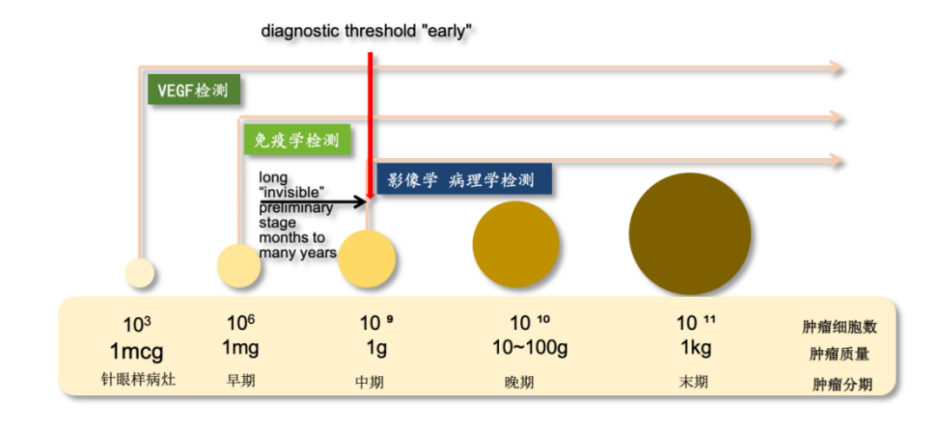 diagnostic threshold "early"

VEGF检测

免疫学检测

long "invisible" preliminary stage months to many years

影像学 病理学检测

| $10^3$ | $10^6$ | $10^9$ | $10^{10}$ | $10^{11}$ | 肿瘤细胞数 |
|---|---|---|---|---|---|
| 1mcg | 1mg | 1g | 10~100g | 1kg | 肿瘤质量 |
| 针眼样病灶 | 早期 | 中期 | 晚期 | 末期 | 肿瘤分期 |